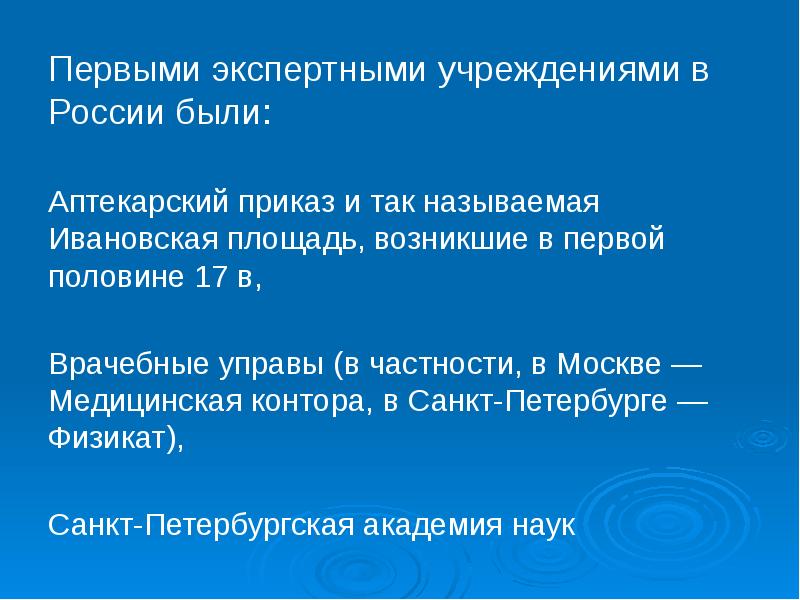 Первыми экспертными учреждениями в России были:

Аптекарский приказ и так называемая Ивановская площадь, возникшие в первой половине 17 в,

Врачебные управы (в частности, в Москве — Медицинская контора, в Санкт-Петербурге — Физикат),

Санкт-Петербургская академия наук